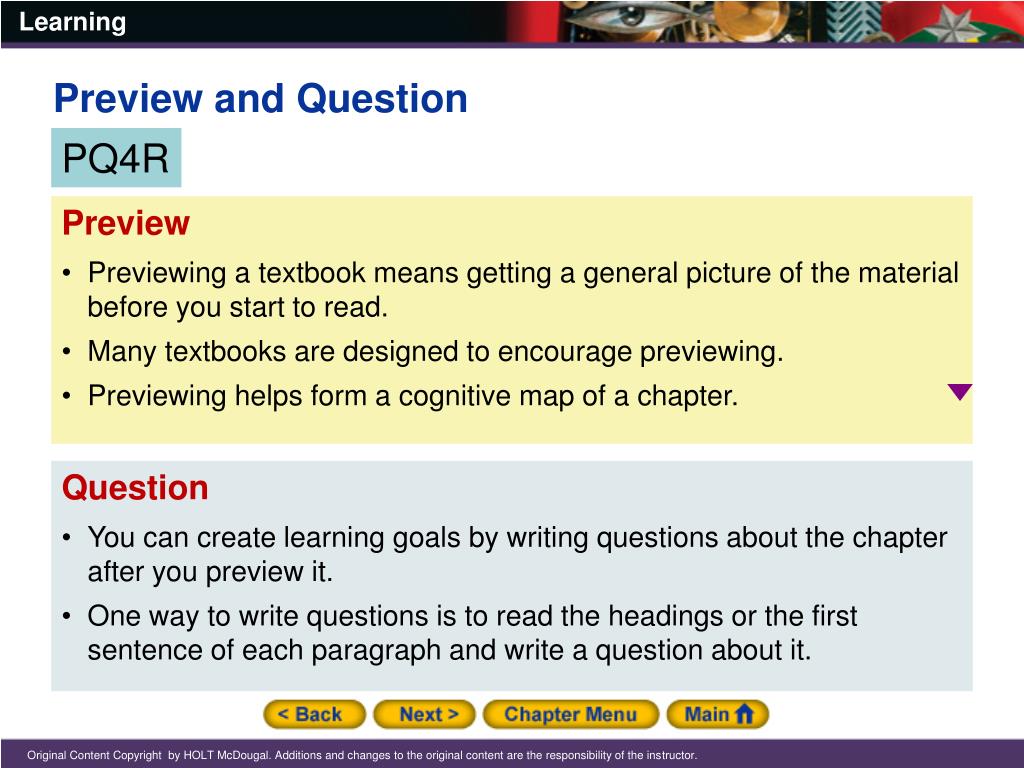 Learning

Preview and Question

PQ4R

Preview

• Previewing a textbook means getting a general picture of the material before you start to read.
• Many textbooks are designed to encourage previewing.
• Previewing helps form a cognitive map of a chapter.

Question

• You can create learning goals by writing questions about the chapter after you preview it.
• One way to write questions is to read the headings or the first sentence of each paragraph and write a question about it.

< Back  Next >  Chapter Menu  Main

Original Content Copyright by HOLT McDougal. Additions and changes to the original content are the responsibility of the instructor.